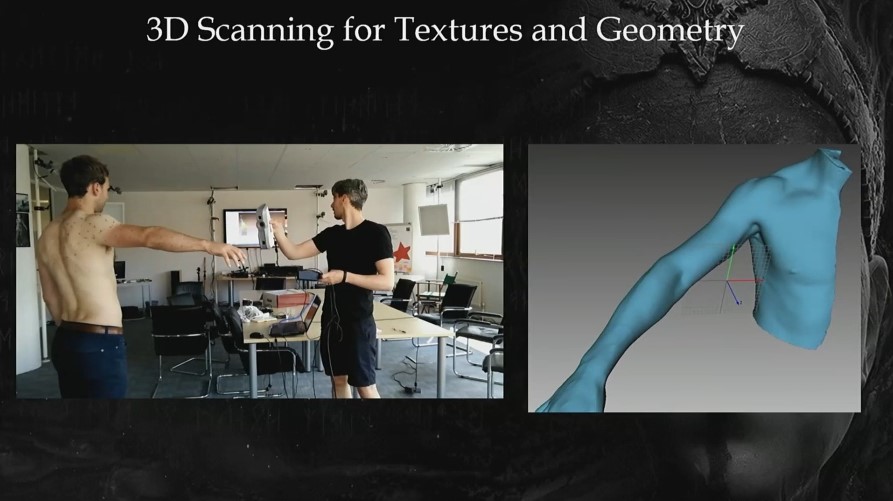 3D Scanning for Textures and Geometry